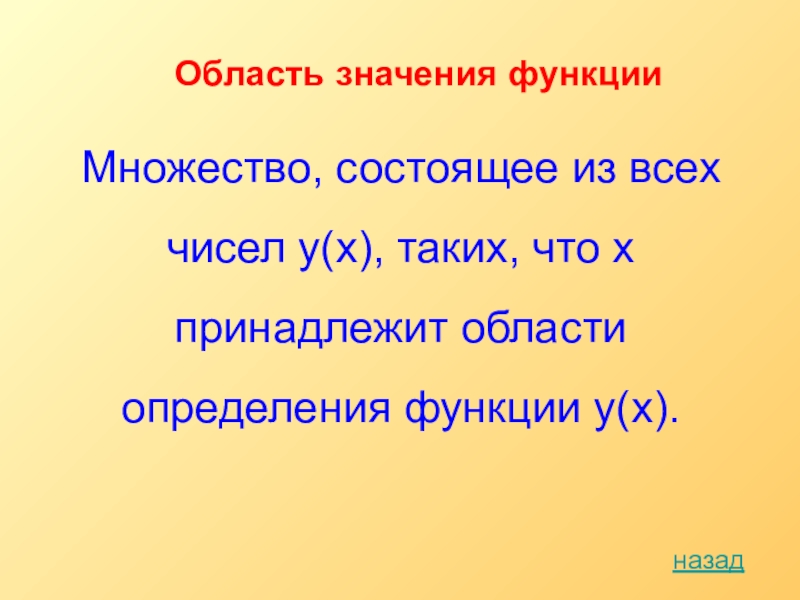 Область значения функции

Множество, состоящее из всех чисел у(х), таких, что х принадлежит области определения функции у(х).

назад